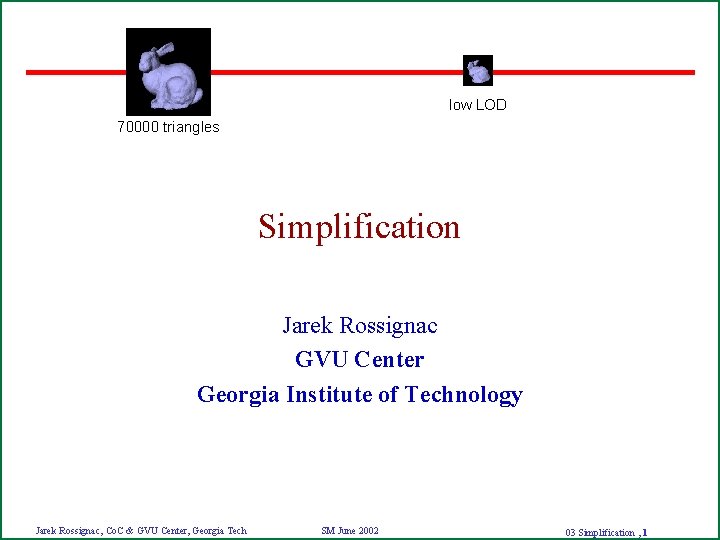 70000 triangles

low LOD

Simplification

Jarek Rossignac
GVU Center
Georgia Institute of Technology

Jarek Rossignac, CoC & GVU Center, Georgia Tech

SM June 2002

03 Simplification ,1